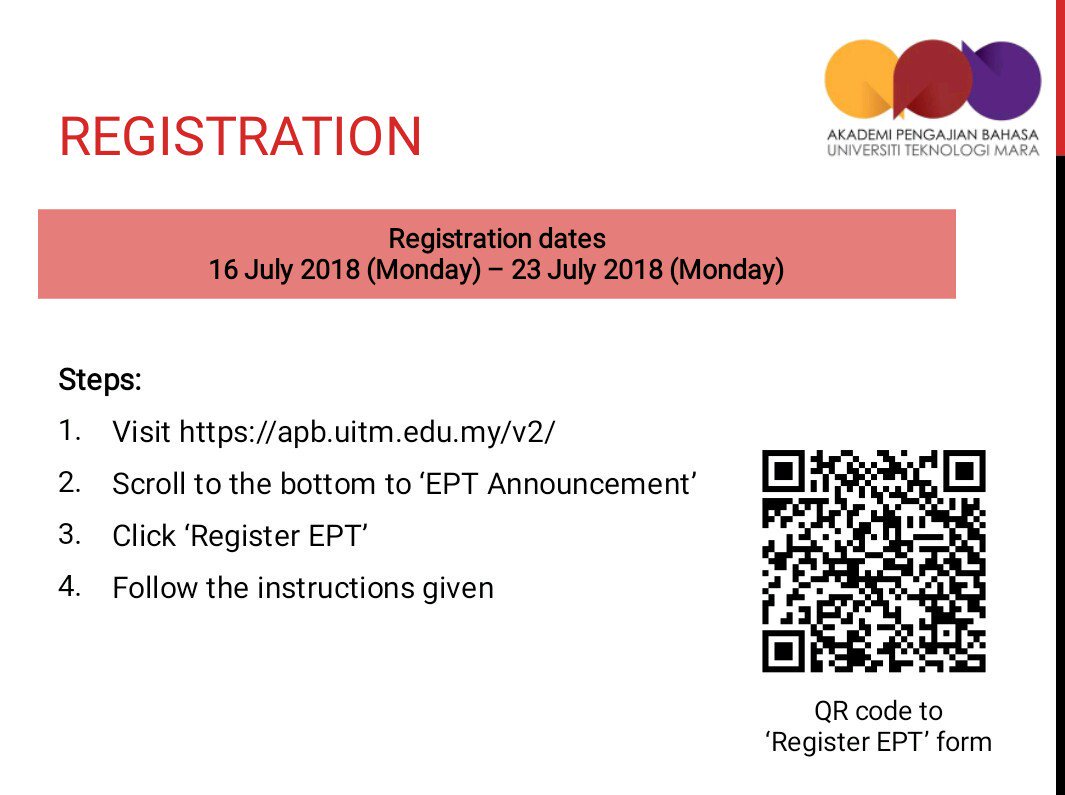 AKADEMI PENGAJIAN BAHASA
UNIVERSITI TEKNOLOGI MARA

REGISTRATION

Registration dates
16 July 2018 (Monday) – 23 July 2018 (Monday)

Steps:

1. Visit https://apb.uitm.edu.my/v2/
2. Scroll to the bottom to ‘EPT Announcement’
3. Click ‘Register EPT’
4. Follow the instructions given

QR code to ‘Register EPT’ form